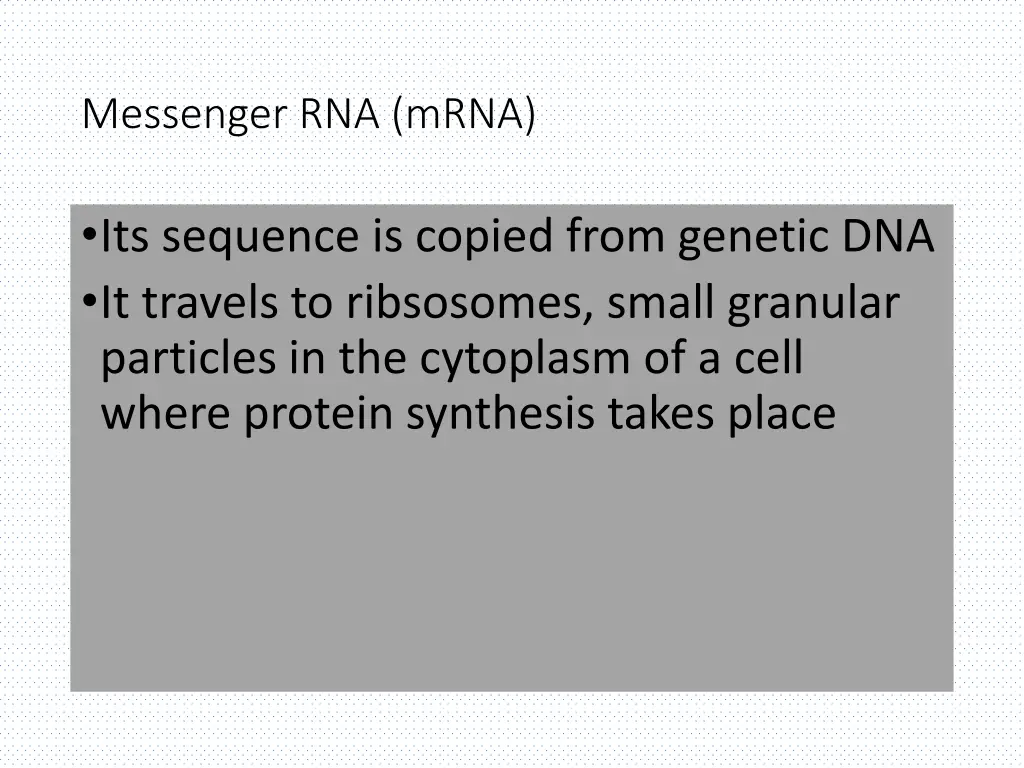 Messenger RNA (mRNA)

•Its sequence is copied from genetic DNA
•It travels to ribsosomes, small granular particles in the cytoplasm of a cell where protein synthesis takes place